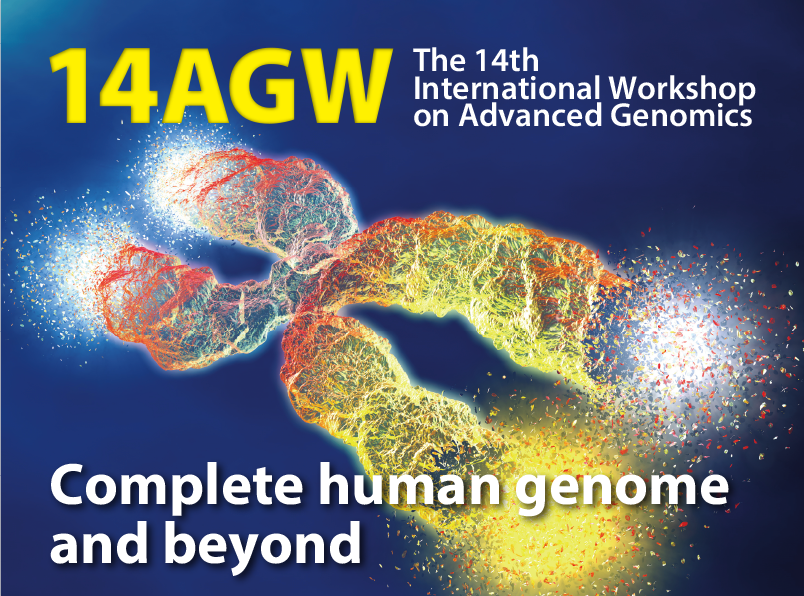 14AGW

The 14th International Workshop on Advanced Genomics

Complete human genome and beyond